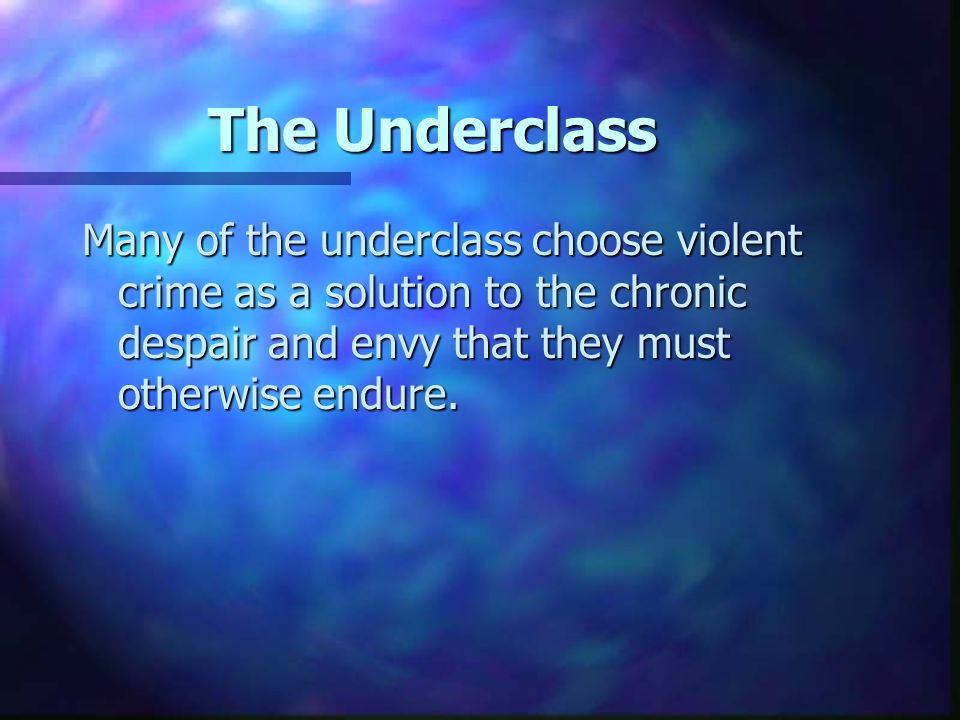 The Underclass

Many of the underclass choose violent crime as a solution to the chronic despair and envy that they must otherwise endure.